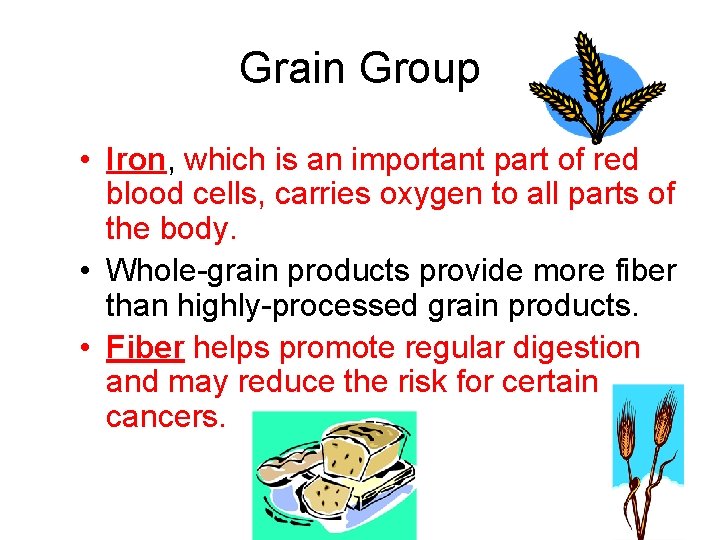 Grain Group

• Iron, which is an important part of red blood cells, carries oxygen to all parts of the body.
• Whole-grain products provide more fiber than highly-processed grain products.
• Fiber helps promote regular digestion and may reduce the risk for certain cancers.